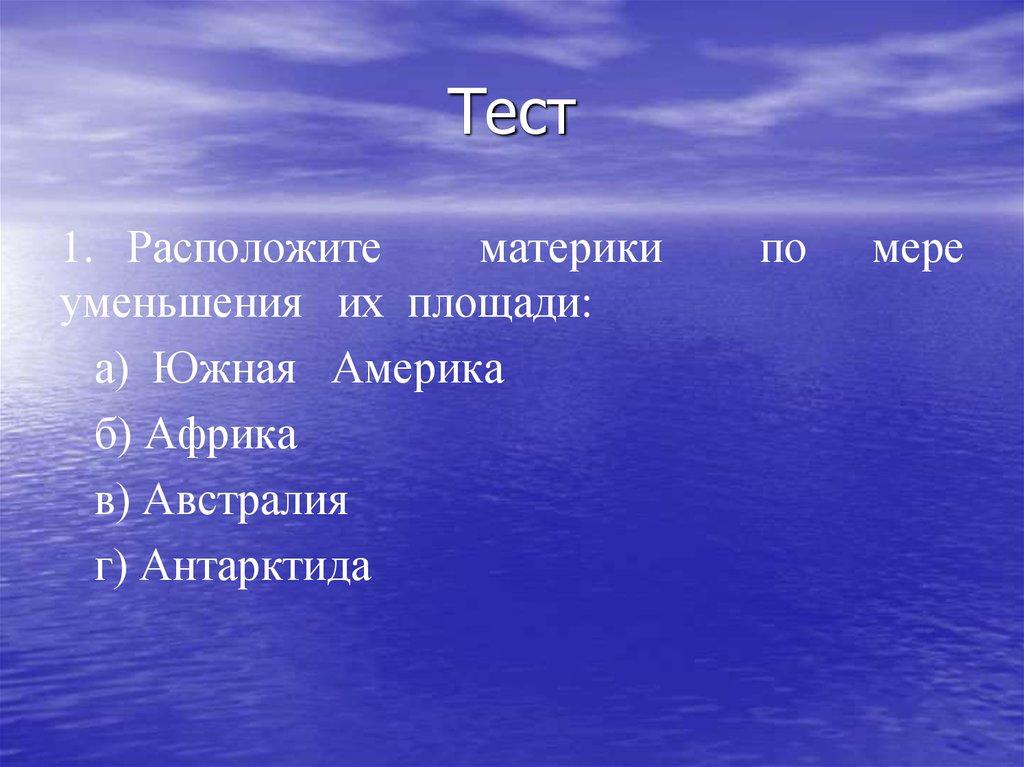 Тест

1. Расположите материки по мере уменьшения их площади:

а) Южная Америка

б) Африка

в) Австралия

г) Антарктида